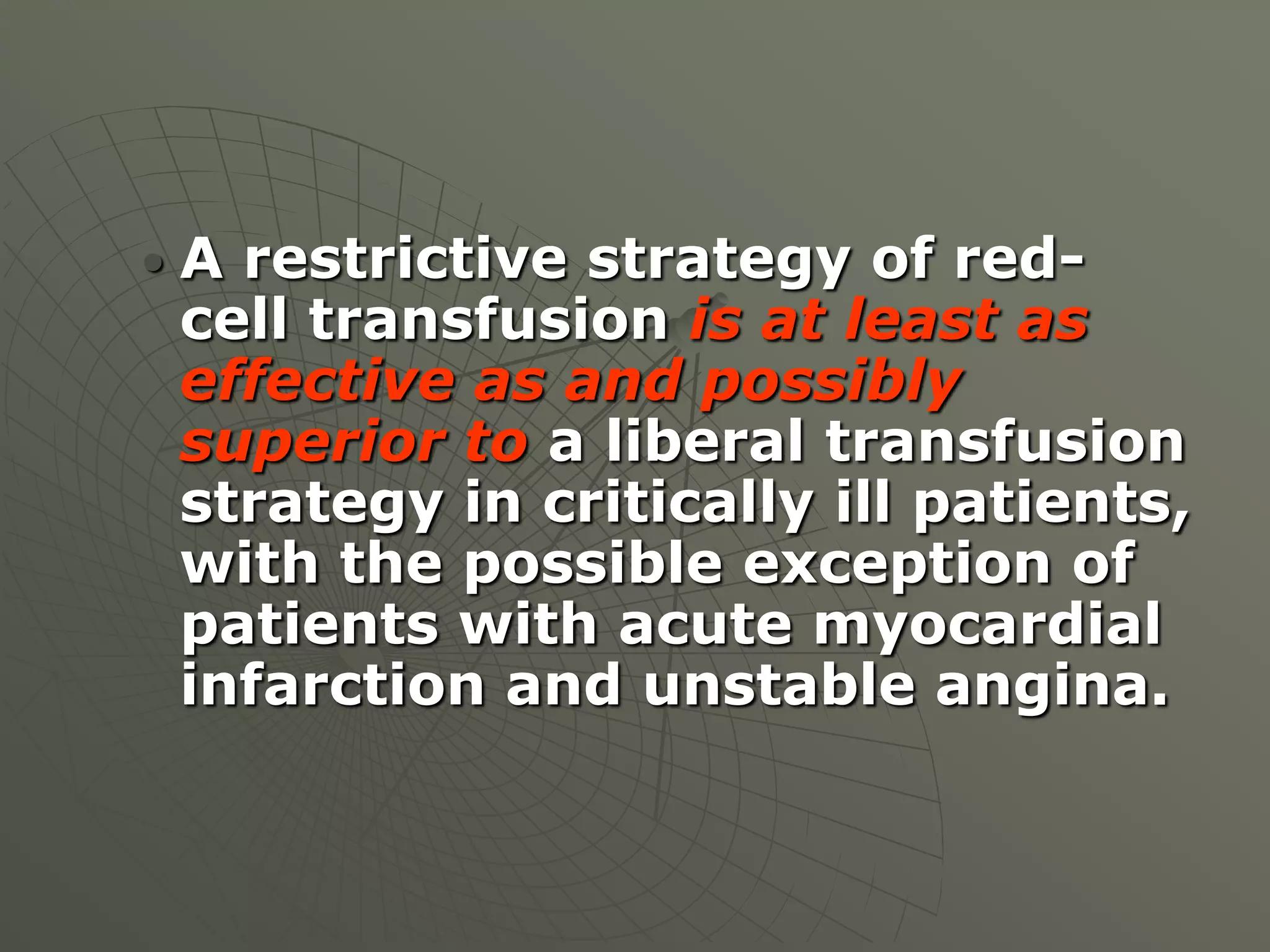 • A restrictive strategy of red-cell transfusion is at least as effective as and possibly superior to a liberal transfusion strategy in critically ill patients, with the possible exception of patients with acute myocardial infarction and unstable angina.